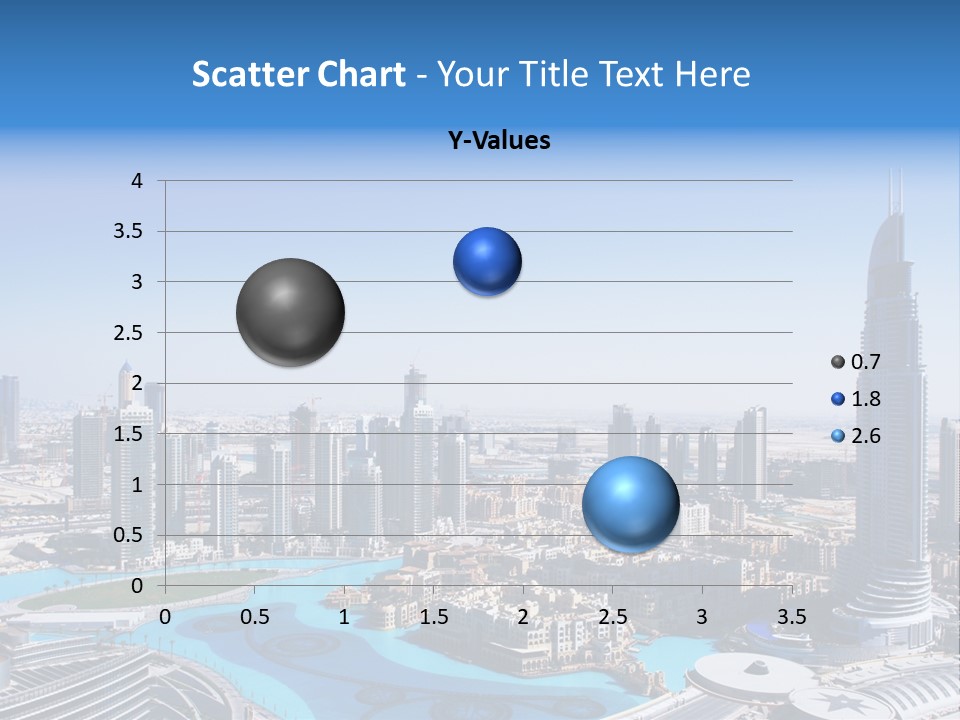 Scatter Chart - Your Title Text Here

Y-Values

4
3.5
3
2.5
2
1.5
1
0.5
0

0 0.5 1 1.5 2 2.5 3 3.5

0.7
1.8
2.6